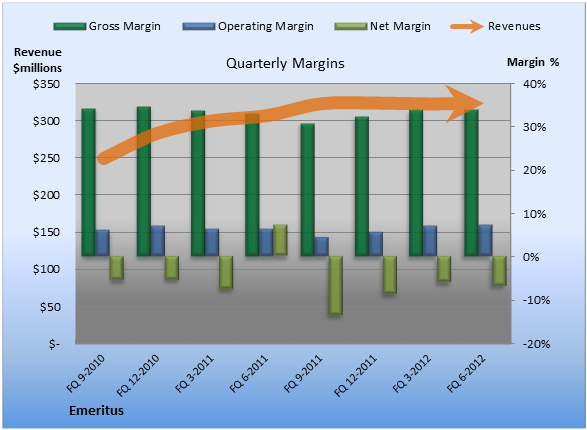 Gross Margin
Operating Margin
Net Margin
Revenues

Revenue $millions

Quarterly Margins

Margin %

$350
$300
$250
$200
$150
$100
$50
$-

40%
30%
20%
10%
0%
-10%
-20%

FQ 9-2010
FQ 12-2010
FQ 3-2011
FQ 6-2011
FQ 9-2011
FQ 12-2011
FQ 3-2012
FQ 6-2012

Emeritus